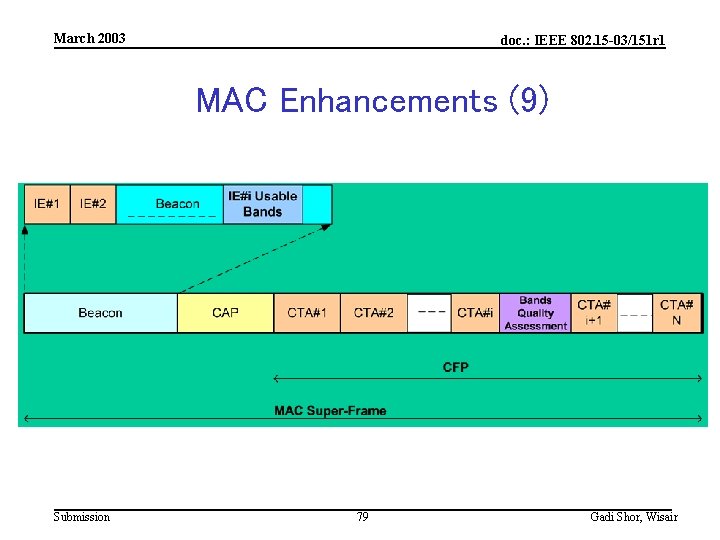 March 2003

doc.: IEEE 802.15-03/151r1

MAC Enhancements (9)

IE#1 IE#2 Beacon IE#i Usable Bands

Beacon CAP CTA#1 CTA#2 --- CTA#i Bands Quality Assessment CTA# i+1 --- CTA# N

CFP

MAC Super-Frame

Submission

79

Gadi Shor, Wisair